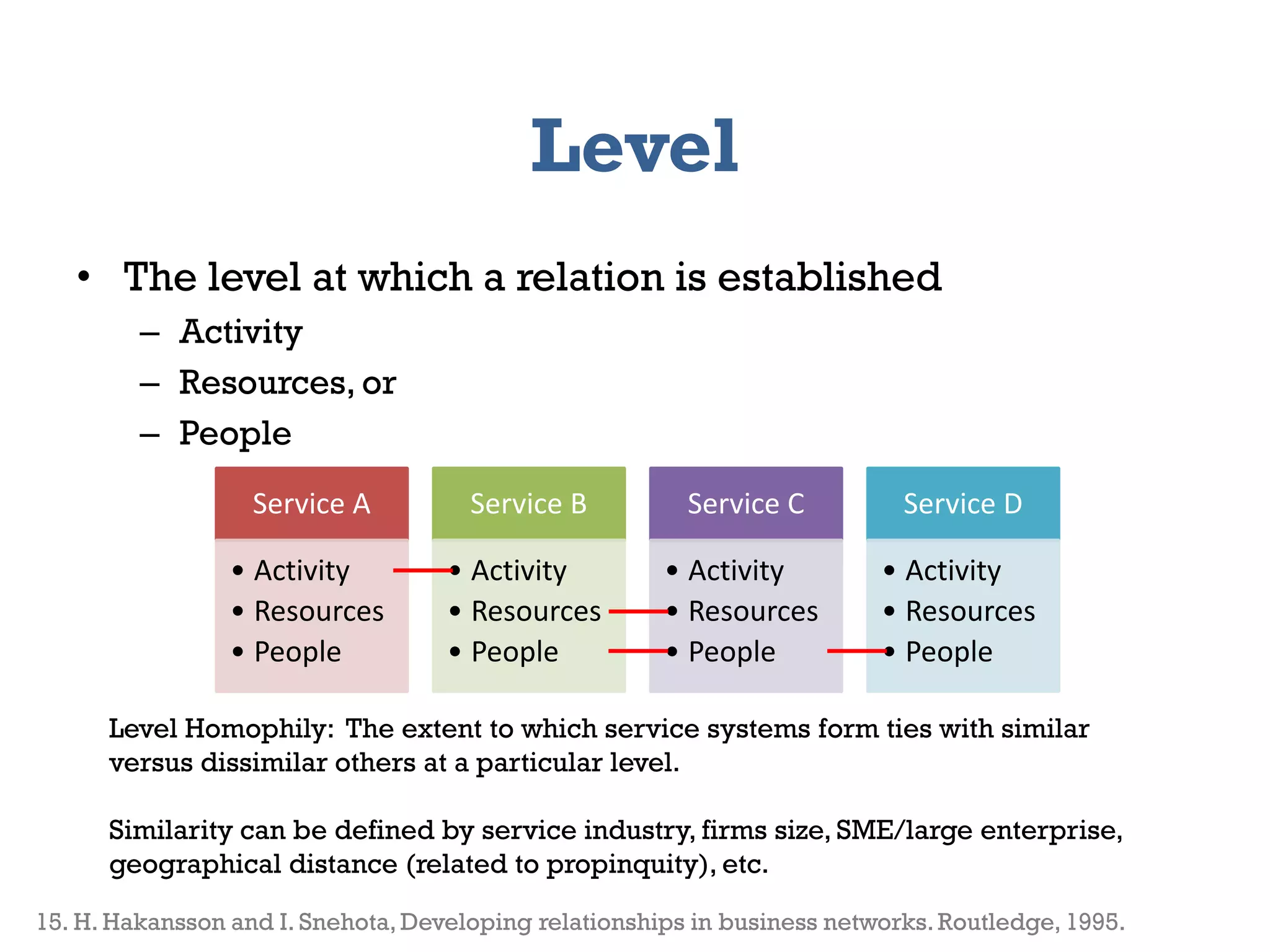 Level

• The level at which a relation is established
– Activity
– Resources, or
– People

Service A
• Activity
• Resources
• People

Service B
• Activity
• Resources
• People

Service C
• Activity
• Resources
• People

Service D
• Activity
• Resources
• People

Level Homophily: The extent to which service systems form ties with similar versus dissimilar others at a particular level.

Similarity can be defined by service industry, firms size, SME/large enterprise, geographical distance (related to propinquity), etc.

15. H. Hakansson and I. Snehota, Developing relationships in business networks. Routledge, 1995.